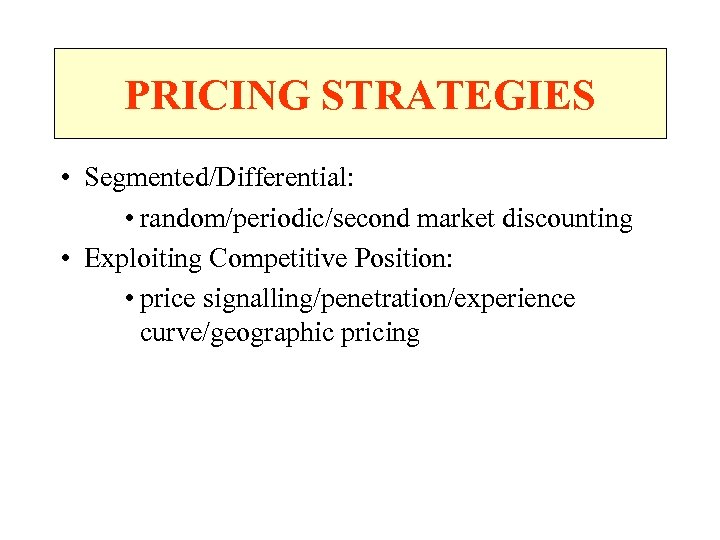 PRICING STRATEGIES

• Segmented/Differential:

• random/periodic/second market discounting

• Exploiting Competitive Position:

• price signalling/penetration/experience curve/geographic pricing